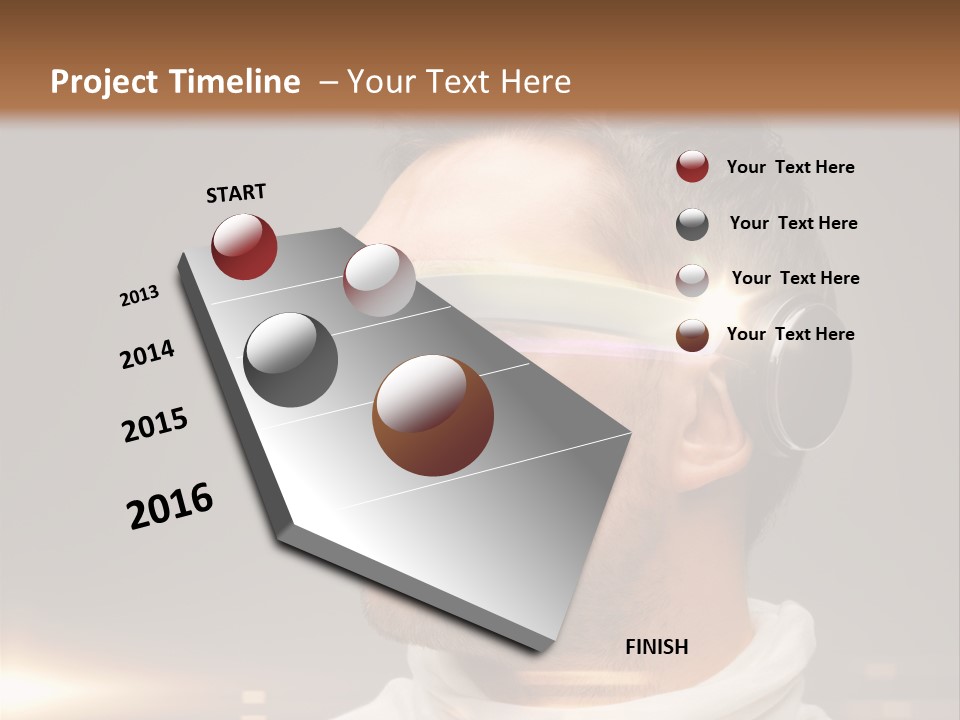 Project Timeline – Your Text Here

START

2013

2014

2015

2016

FINISH

Your Text Here

Your Text Here

Your Text Here

Your Text Here